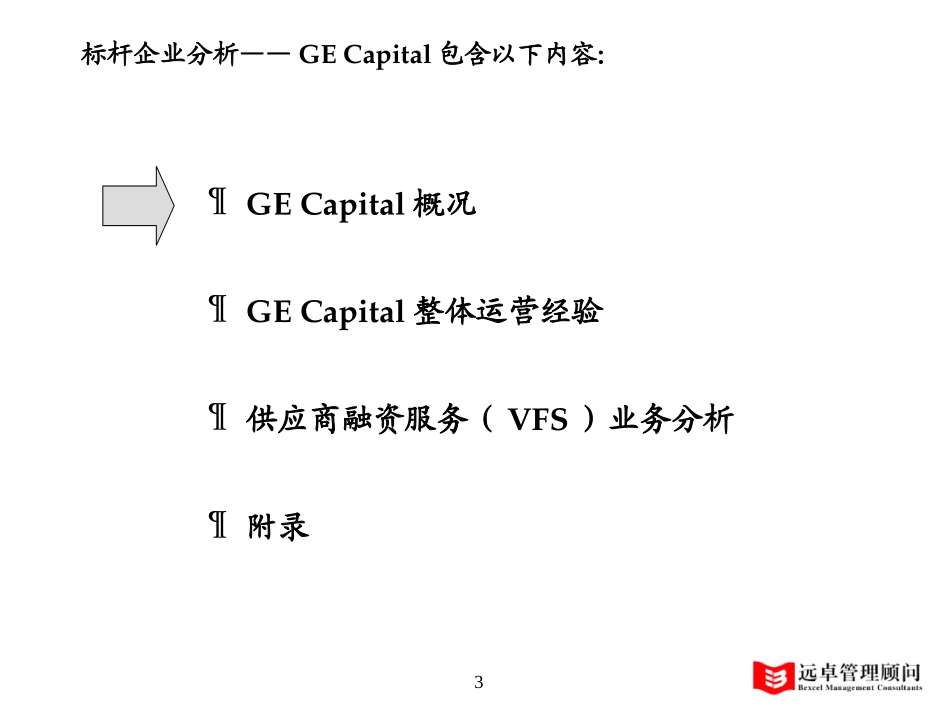 标杆企业分析—— GE Capital 包含以下内容:

¶ GE Capital 概况

¶ GE Capital 整体运营经验

¶ 供应商融资服务（ VFS ）业务分析

¶ 附录

3

远卓管理顾问
Bexcel Management Consultants